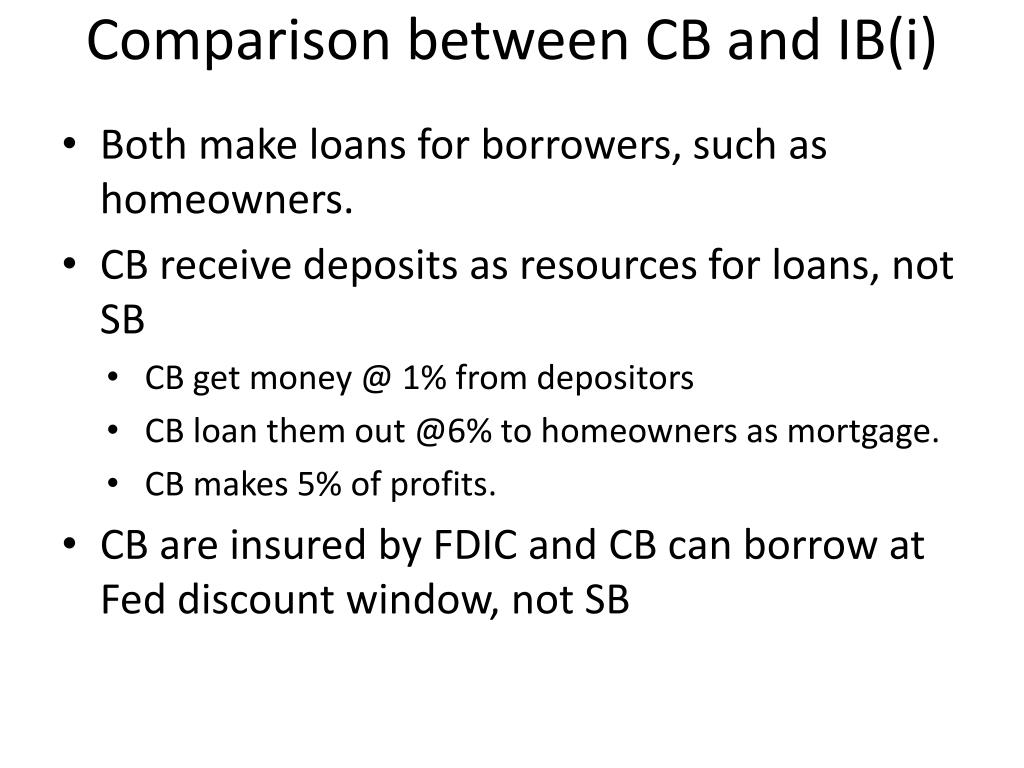 Comparison between CB and IB(i)

• Both make loans for borrowers, such as homeowners.
• CB receive deposits as resources for loans, not SB
  • CB get money @ 1% from depositors
  • CB loan them out @6% to homeowners as mortgage.
  • CB makes 5% of profits.
• CB are insured by FDIC and CB can borrow at Fed discount window, not SB